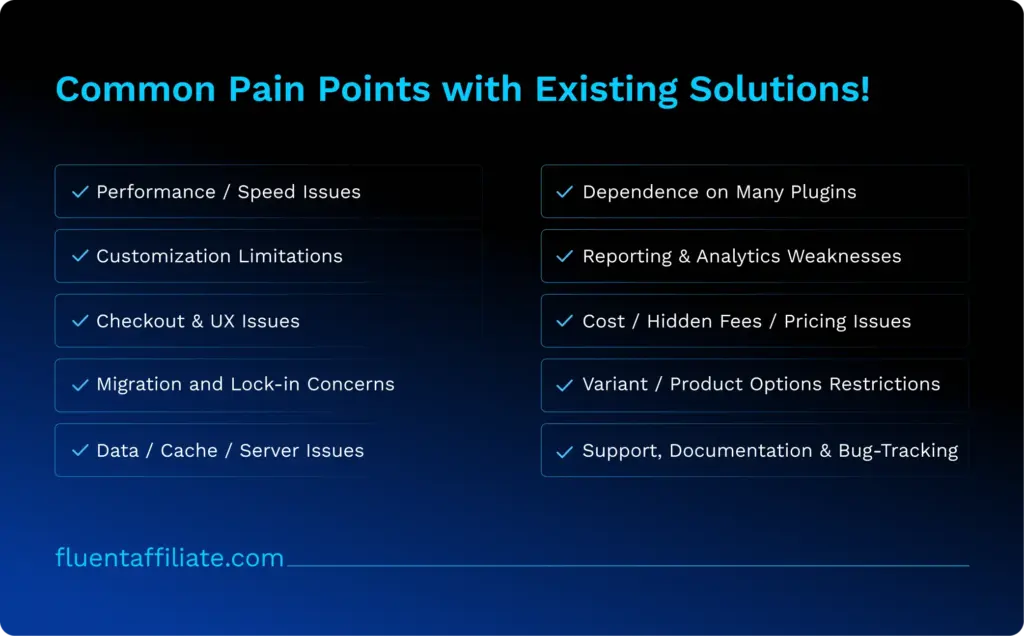 Common Pain Points with Existing Solutions!

✓ Performance / Speed Issues

✓ Customization Limitations

✓ Checkout & UX Issues

✓ Migration and Lock-in Concerns

✓ Data / Cache / Server Issues

✓ Dependence on Many Plugins

✓ Reporting & Analytics Weaknesses

✓ Cost / Hidden Fees / Pricing Issues

✓ Variant / Product Options Restrictions

✓ Support, Documentation & Bug-Tracking

fluentaffiliate.com